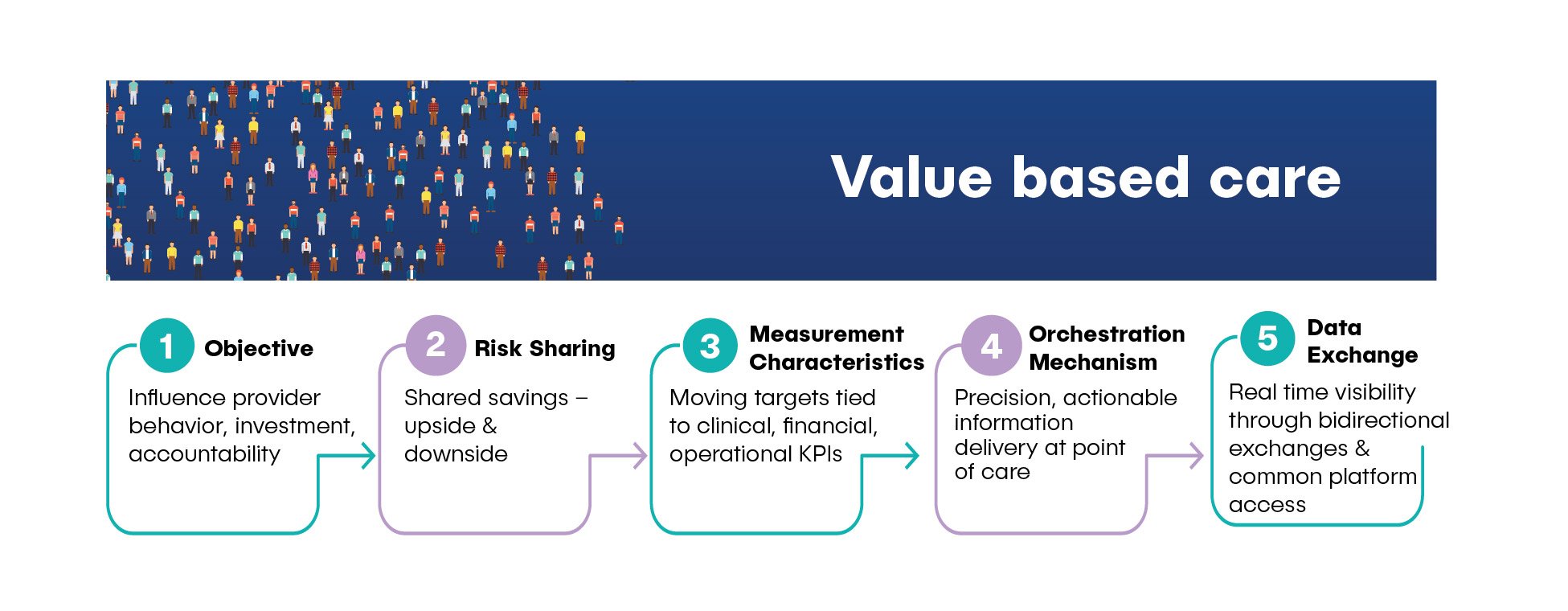 Value based care

1 Objective
Influence provider behavior, investment, accountability

2 Risk Sharing
Shared savings – upside & downside

3 Measurement Characteristics
Moving targets tied to clinical, financial, operational KPIs

4 Orchestration Mechanism
Precision, actionable information delivery at point of care

5 Data Exchange
Real time visibility through bidirectional exchanges & common platform access